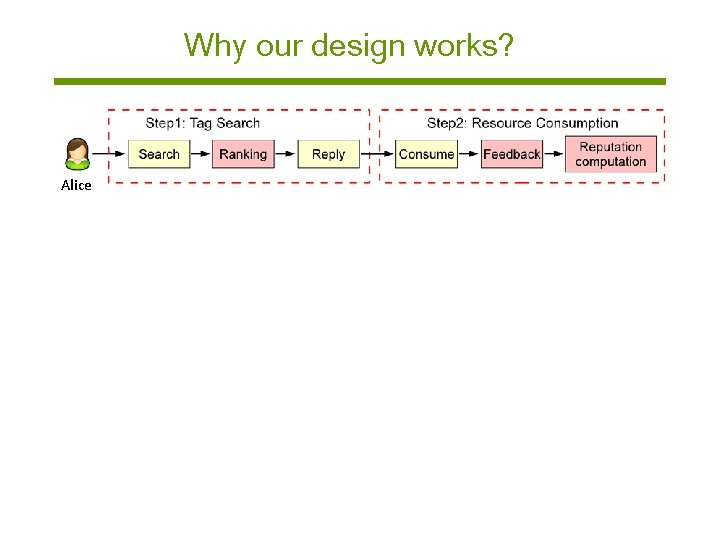 Why our design works?

Step1: Tag Search

Step2: Resource Consumption

Alice

Search

Ranking

Reply

Consume

Feedback

Reputation computation